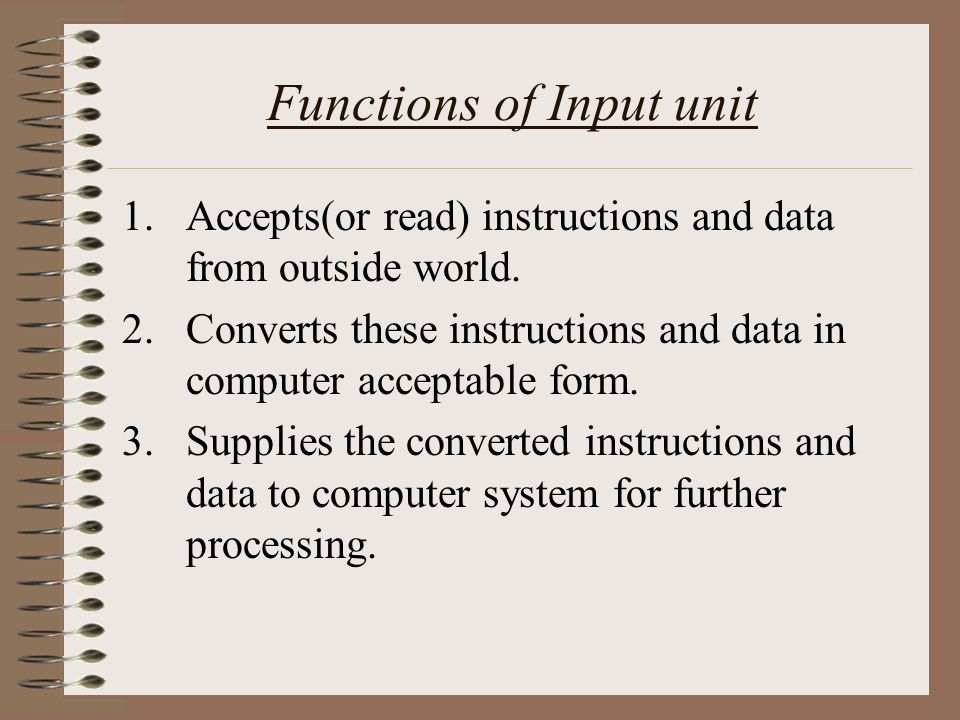 Functions of Input unit

1. Accepts(or read) instructions and data from outside world.
2. Converts these instructions and data in computer acceptable form.
3. Supplies the converted instructions and data to computer system for further processing.